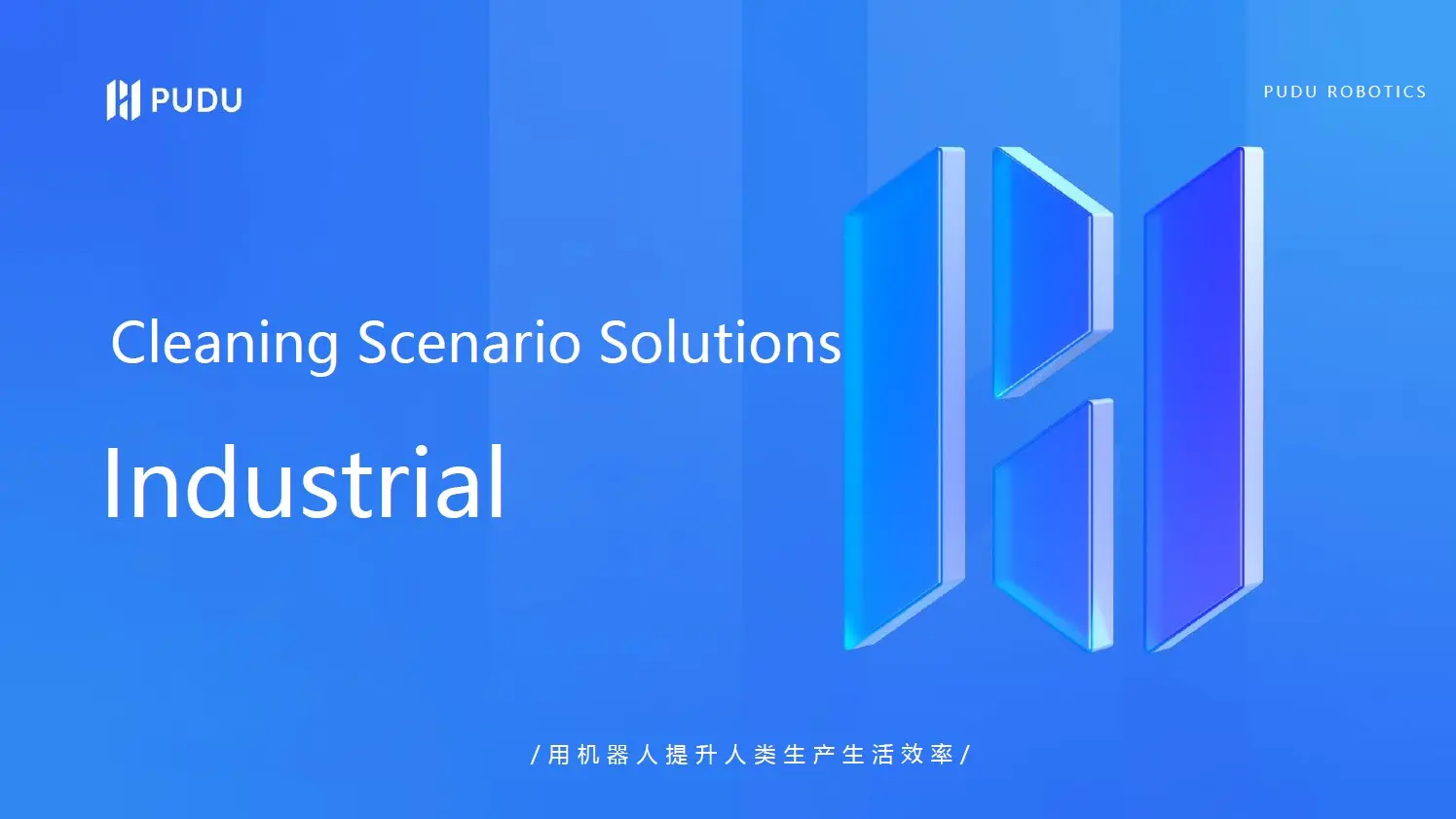 PUDU

PUDU ROBOTICS

Cleaning Scenario Solutions

Industrial

/用机器人提升人类生产生活效率/